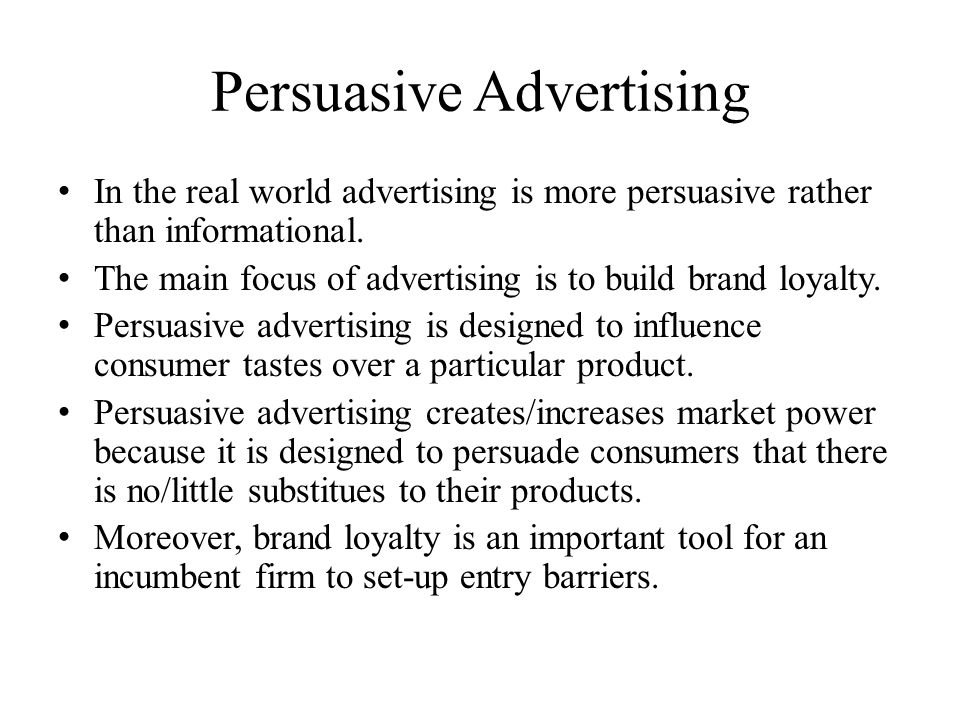 Persuasive Advertising

• In the real world advertising is more persuasive rather than informational.
• The main focus of advertising is to build brand loyalty.
• Persuasive advertising is designed to influence consumer tastes over a particular product.
• Persuasive advertising creates/increases market power because it is designed to persuade consumers that there is no/little substitues to their products.
• Moreover, brand loyalty is an important tool for an incumbent firm to set-up entry barriers.